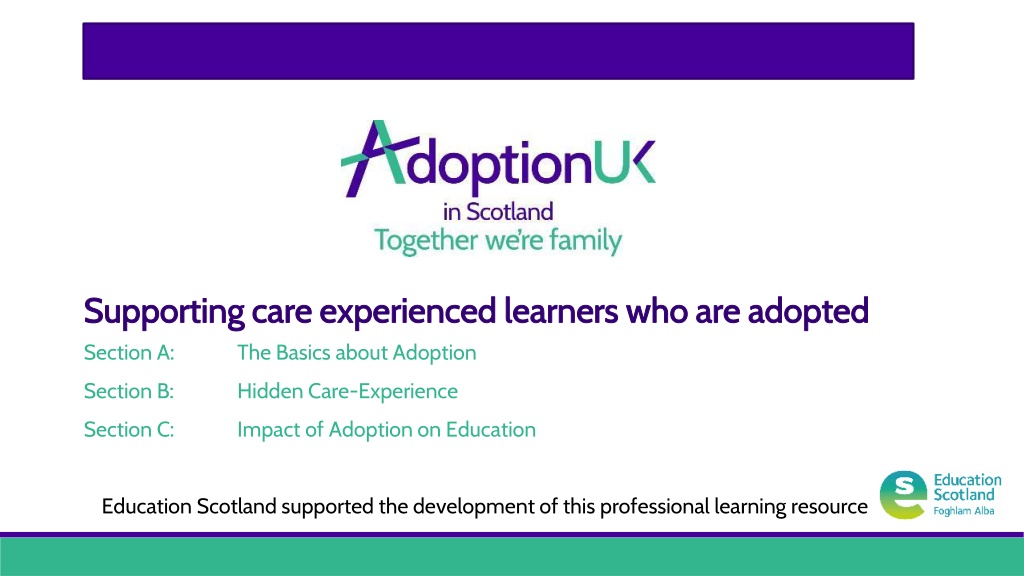 AdoptionUK
in Scotland
Together we're family

Supporting care experienced learners who are adopted

Section A: The Basics about Adoption

Section B: Hidden Care-Experience

Section C: Impact of Adoption on Education

Education Scotland supported the development of this professional learning resource

Education Scotland
Foghlam Alba